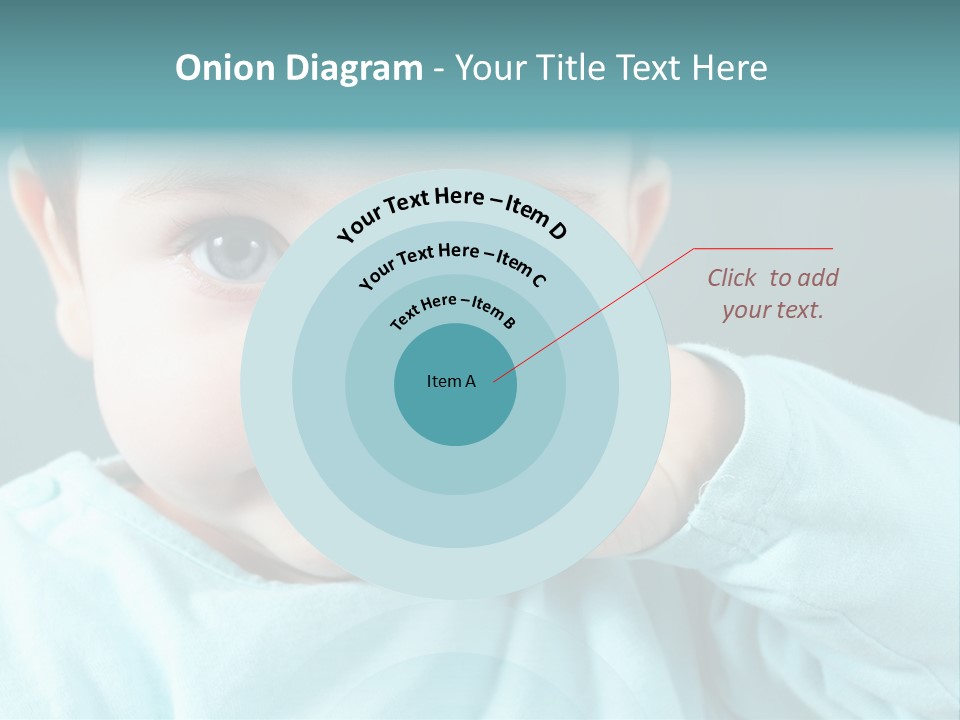 Onion Diagram - Your Title Text Here

Your Text Here – Item D

Your Text Here – Item C

Text Here – Item B

Item A

Click to add your text.